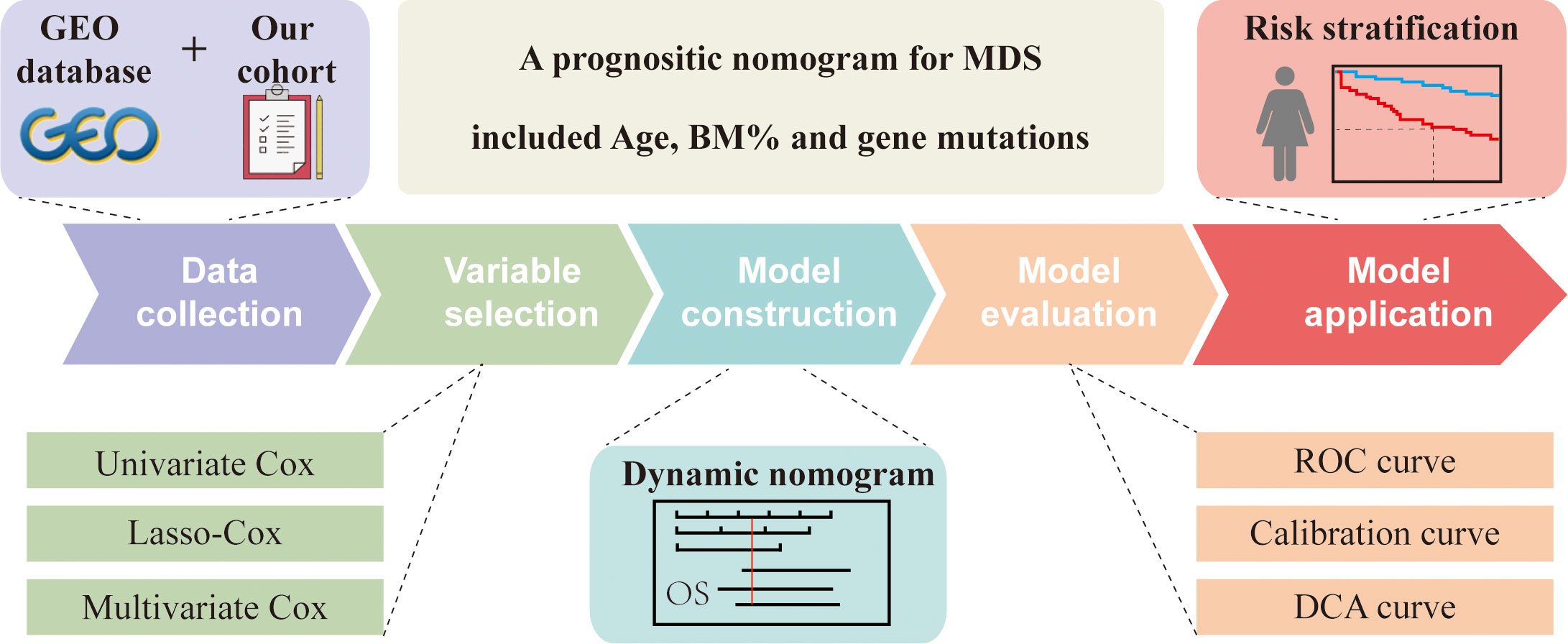 GEO database + Our cohort

GEO

A prognositic nomogram for MDS

included Age, BM% and gene mutations

Risk stratification

Data collection

Variable selection

Model construction

Model evaluation

Model application

Univariate Cox

Lasso-Cox

Multivariate Cox

Dynamic nomogram

OS

ROC curve

Calibration curve

DCA curve